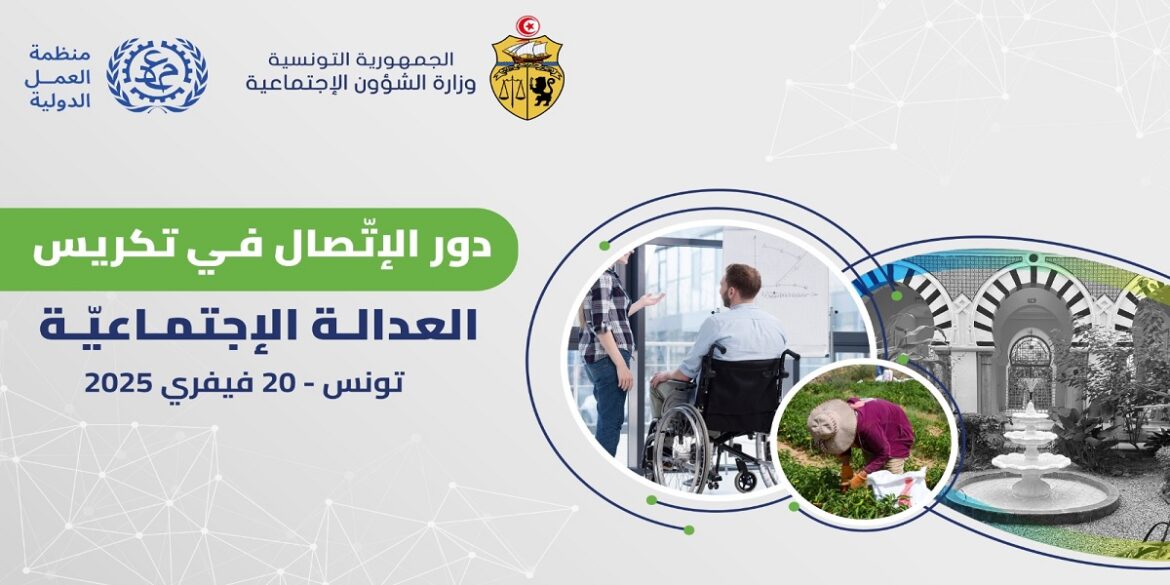 الجمهورية التونسية
وزارة الشؤون الإجتماعية

منظمة
العمل
الدولية

دور الإتّصال في تكريس
العدالة الإجتماعيّة
تونس - 20 فيفري 2025